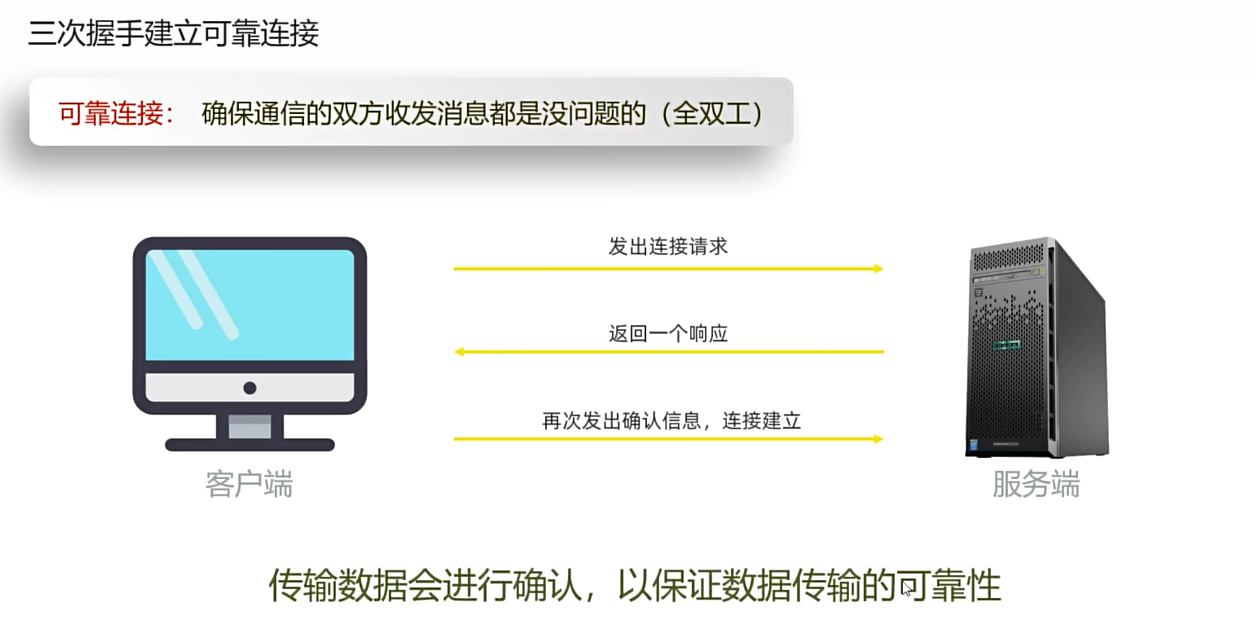 三次握手建立可靠连接

可靠连接： 确保通信的双方收发消息都是没问题的（全双工）

发出连接请求

返回一个响应

再次发出确认信息，连接建立

客户端

服务端

传输数据会进行确认，以保证数据传输的可靠性